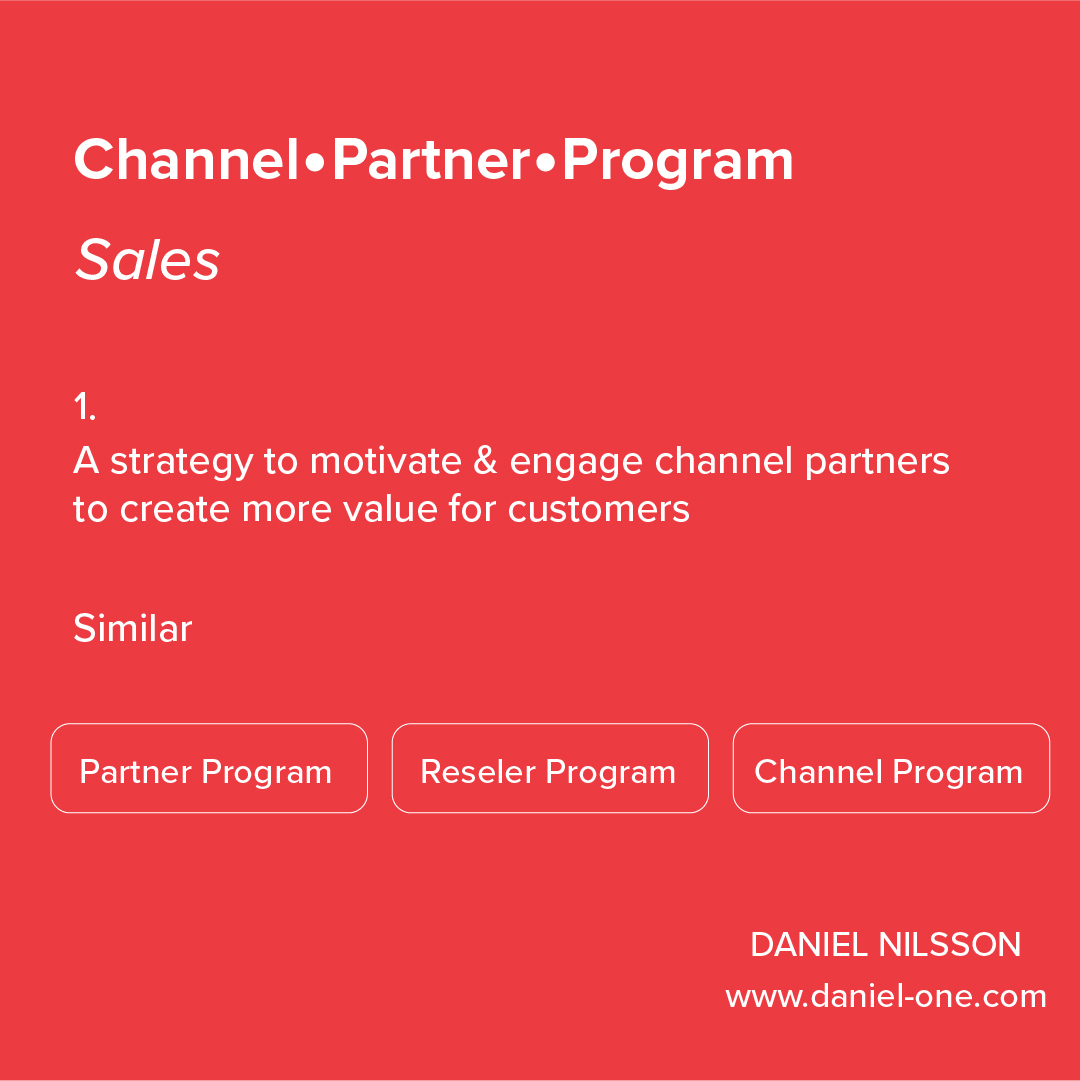 Channel•Partner•Program

Sales

1.
A strategy to motivate & engage channel partners to create more value for customers

Similar

Partner Program

Reseler Program

Channel Program

DANIEL NILSSON
www.daniel-one.com